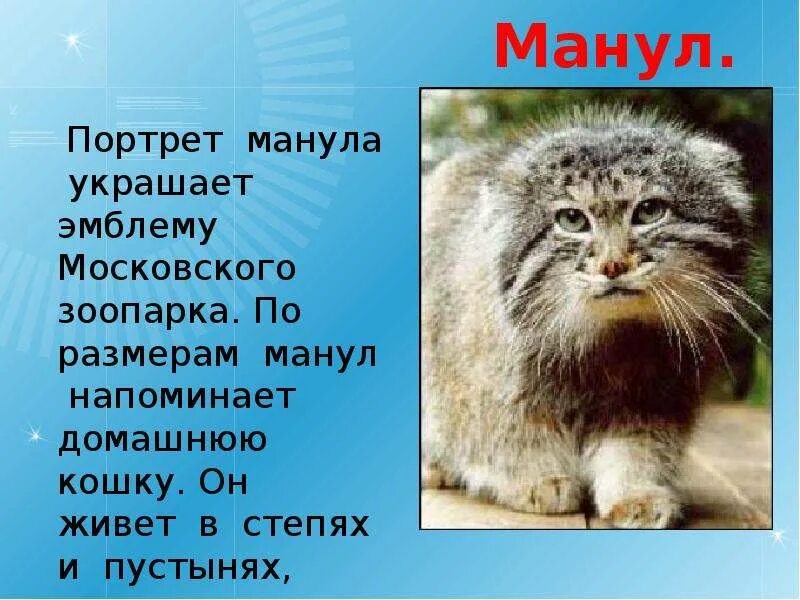 Манул.

Портрет манула украшает эмблему Московского зоопарка. По размерам манул напоминает домашнюю кошку. Он живет в степях и пустынях,